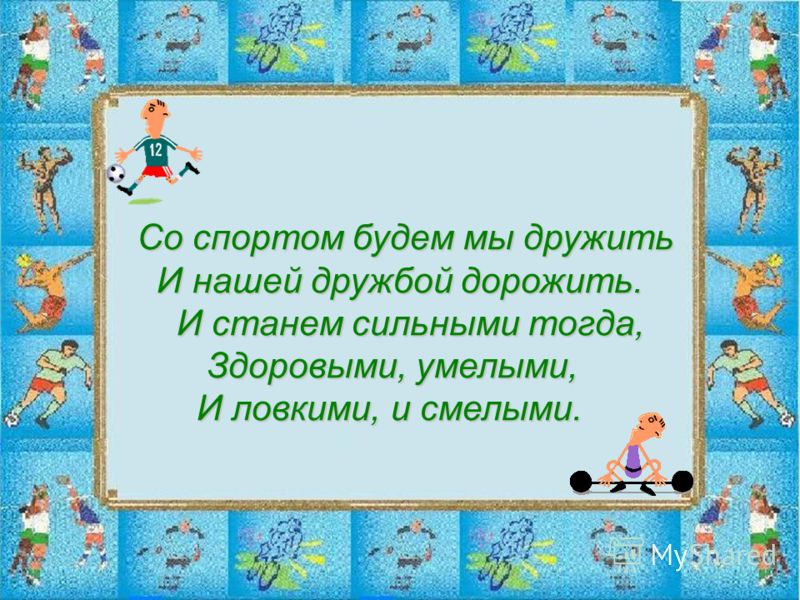 12

Со спортом будем мы дружить
И нашей дружбой дорожить.
И станем сильными тогда,
Здоровыми, умелыми,
И ловкими, и смелыми.

MyShared